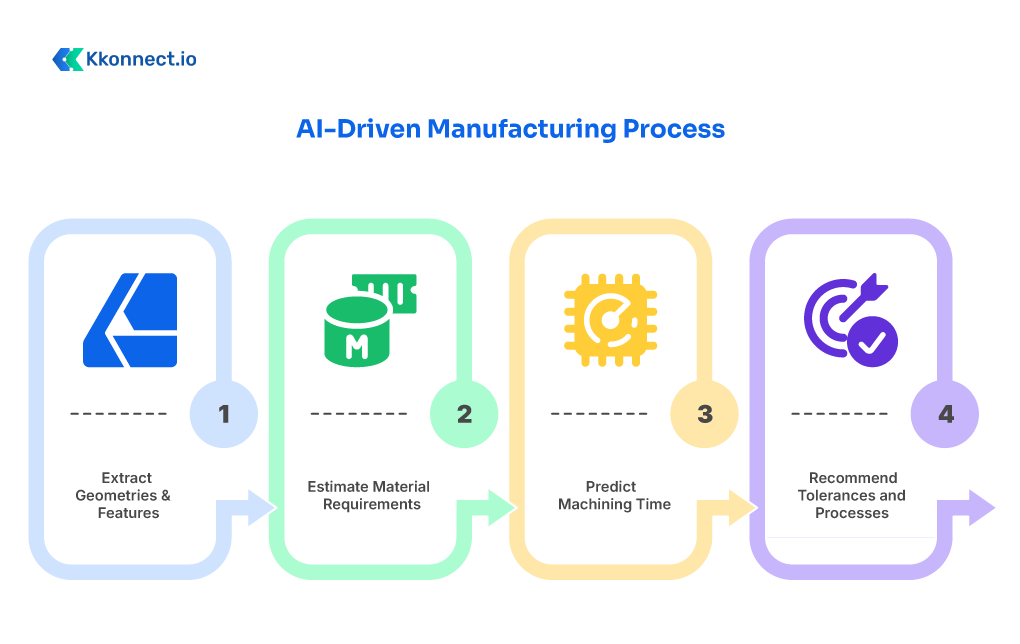 Kkonnect.io

AI-Driven Manufacturing Process

M

1

Extract Geometries & Features

2

Estimate Material Requirements

3

Predict Machining Time

4

Recommend Tolerances and Processes